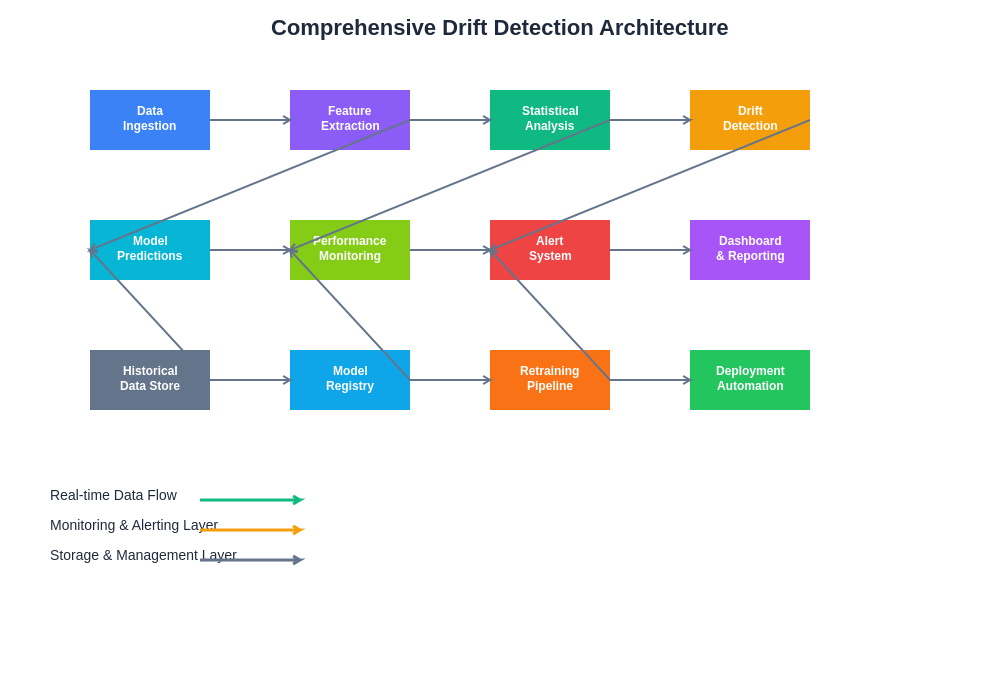 Comprehensive Drift Detection Architecture

Data Ingestion

Feature Extraction

Statistical Analysis

Drift Detection

Model Predictions

Performance Monitoring

Alert System

Dashboard & Reporting

Historical Data Store

Model Registry

Retraining Pipeline

Deployment Automation

Real-time Data Flow

Monitoring & Alerting Layer

Storage & Management Layer